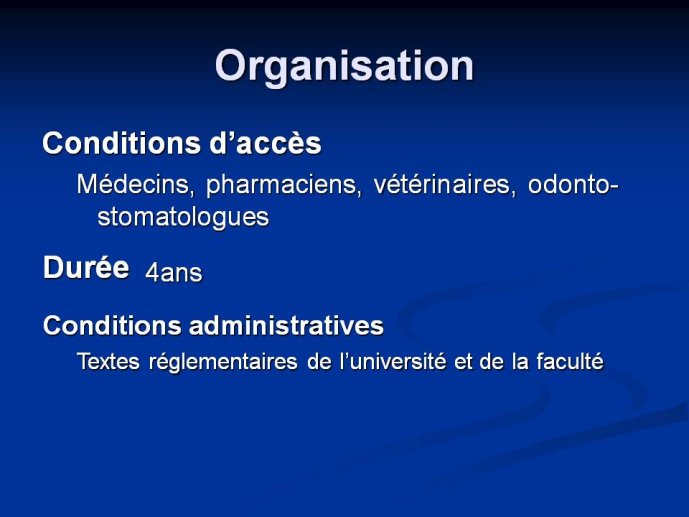 Organisation

Conditions d’accès

Médecins, pharmaciens, vétérinaires, odonto-stomatologues

Durée 4ans

Conditions administratives

Textes réglementaires de l’université et de la faculté